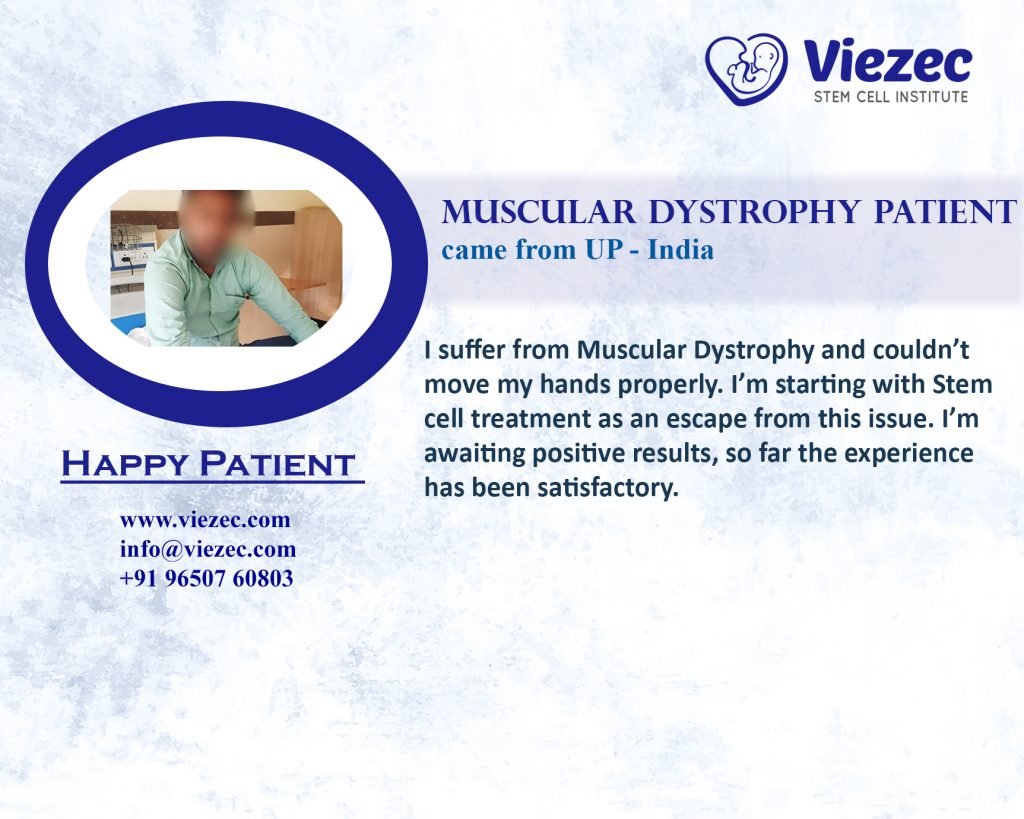 Viezec
STEM CELL INSTITUTE

MUSCULAR DYSTROPHY PATIENT
came from UP - India

I suffer from Muscular Dystrophy and couldn't move my hands properly. I'm starting with Stem cell treatment as an escape from this issue. I'm awaiting positive results, so far the experience has been satisfactory.

HAPPY PATIENT

www.viezec.com
info@viezec.com
+91 96507 60803